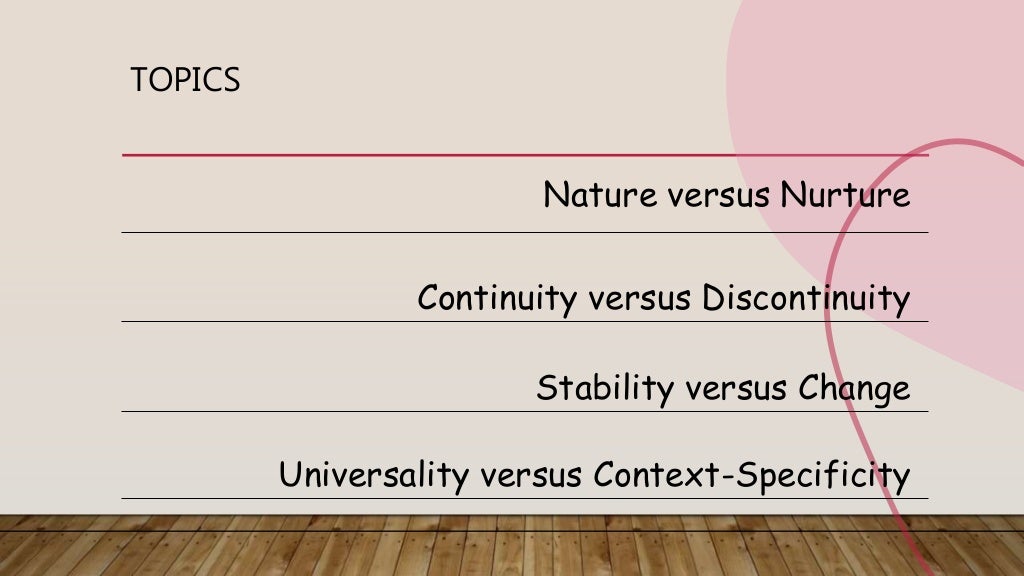 TOPICS

Nature versus Nurture

Continuity versus Discontinuity

Stability versus Change

Universality versus Context-Specificity